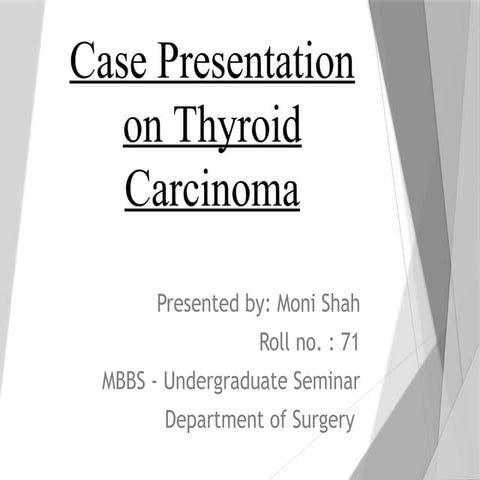 Case Presentation on Thyroid Carcinoma

Presented by: Moni Shah
Roll no. : 71
MBBS - Undergraduate Seminar
Department of Surgery